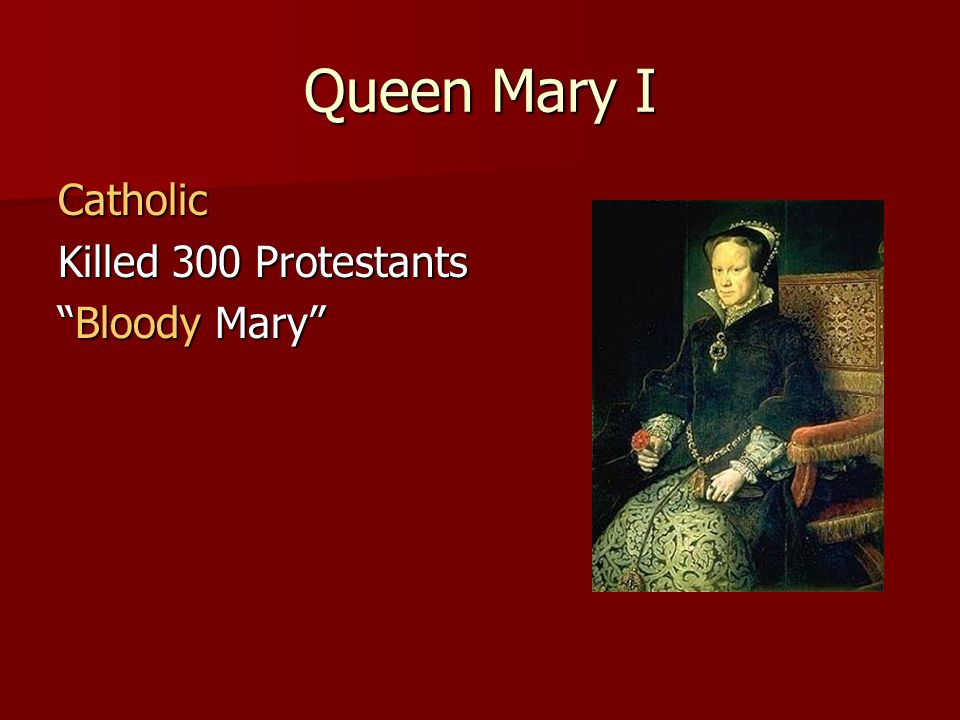 Queen Mary I

Catholic
Killed 300 Protestants
“Bloody Mary”